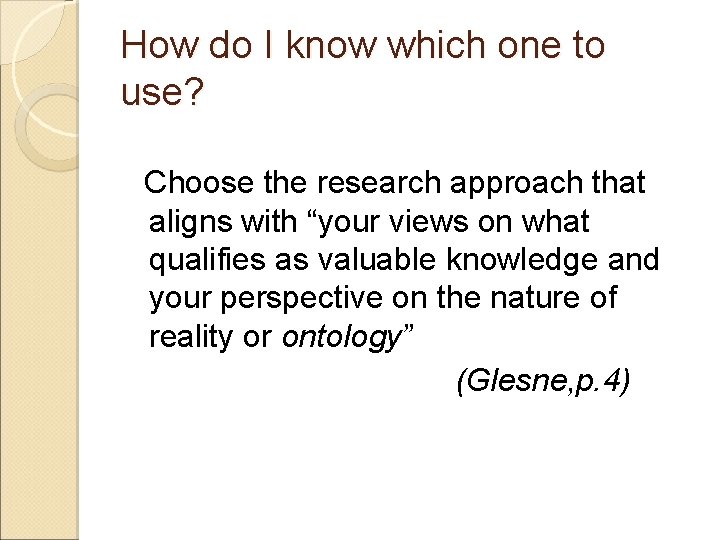 How do I know which one to use?

Choose the research approach that aligns with “your views on what qualifies as valuable knowledge and your perspective on the nature of reality or ontology”

(Glesne,p.4)